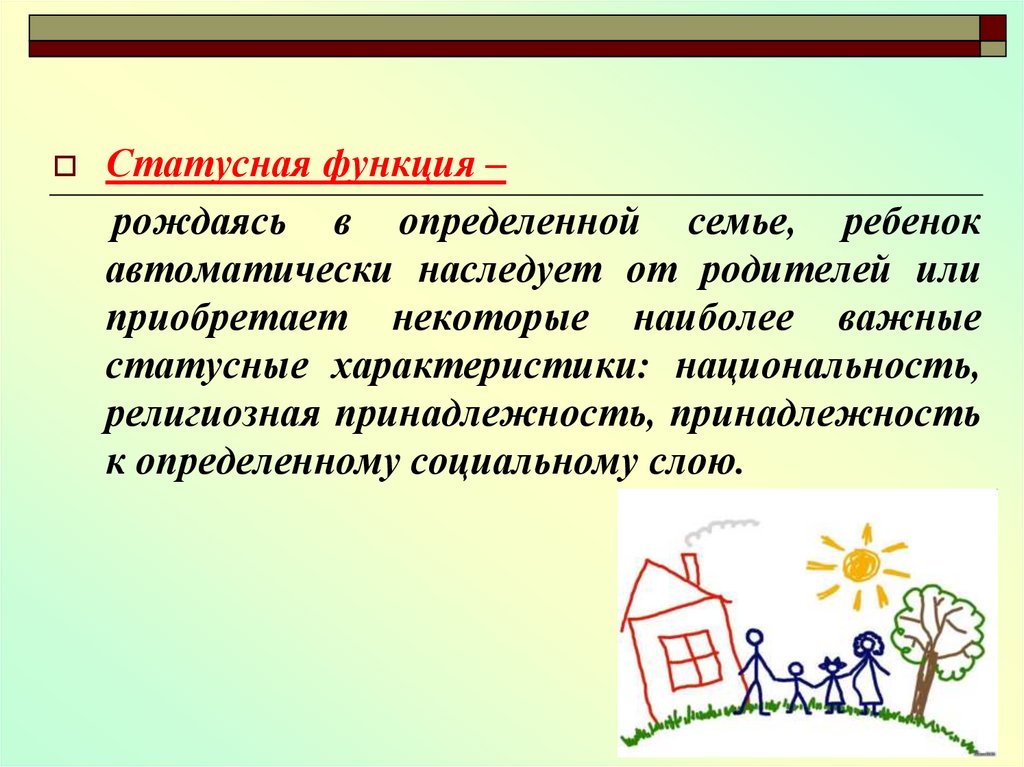 Статусная функция –

рождаясь в определенной семье, ребенок автоматически наследует от родителей или приобретает некоторые наиболее важные статусные характеристики: национальность, религиозная принадлежность, принадлежность к определенному социальному слою.